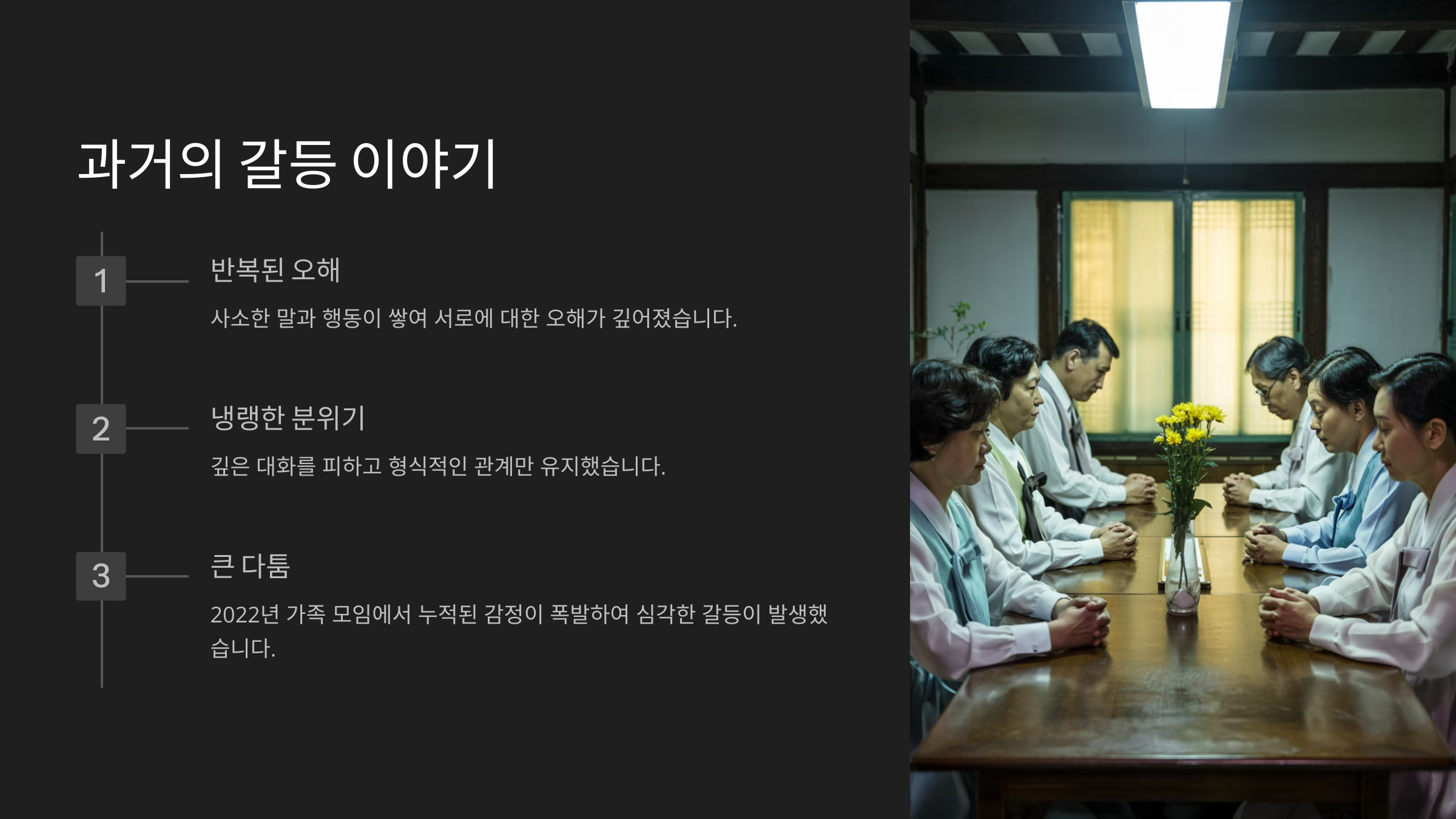 과거의 갈등 이야기

1

반복된 오해

사소한 말과 행동이 쌓여 서로에 대한 오해가 깊어졌습니다.

2

냉랭한 분위기

깊은 대화를 피하고 형식적인 관계만 유지했습니다.

3

큰 다툼

2022년 가족 모임에서 누적된 감정이 폭발하여 심각한 갈등이 발생했습니다.